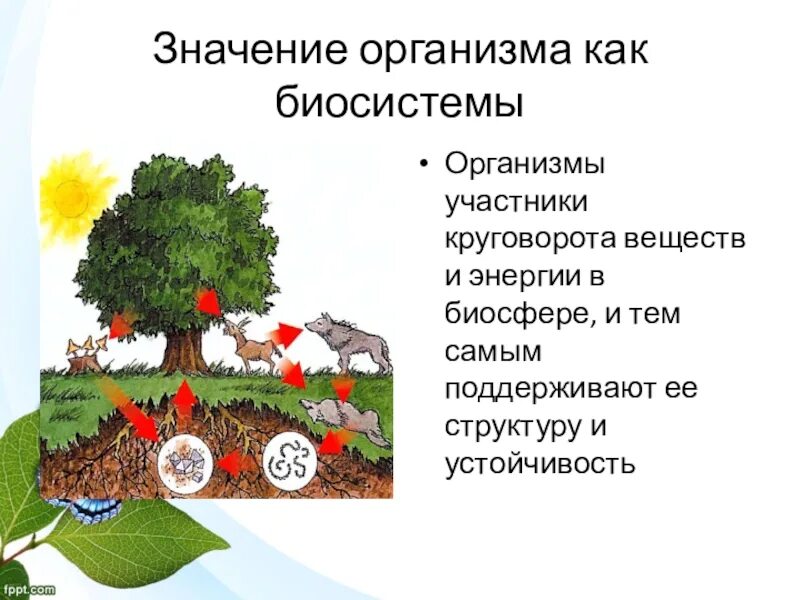 Значение организма как биосистемы

• Организмы участники круговорота веществ и энергии в биосфере, и тем самым поддерживают ее структуру и устойчивость

fppt.com